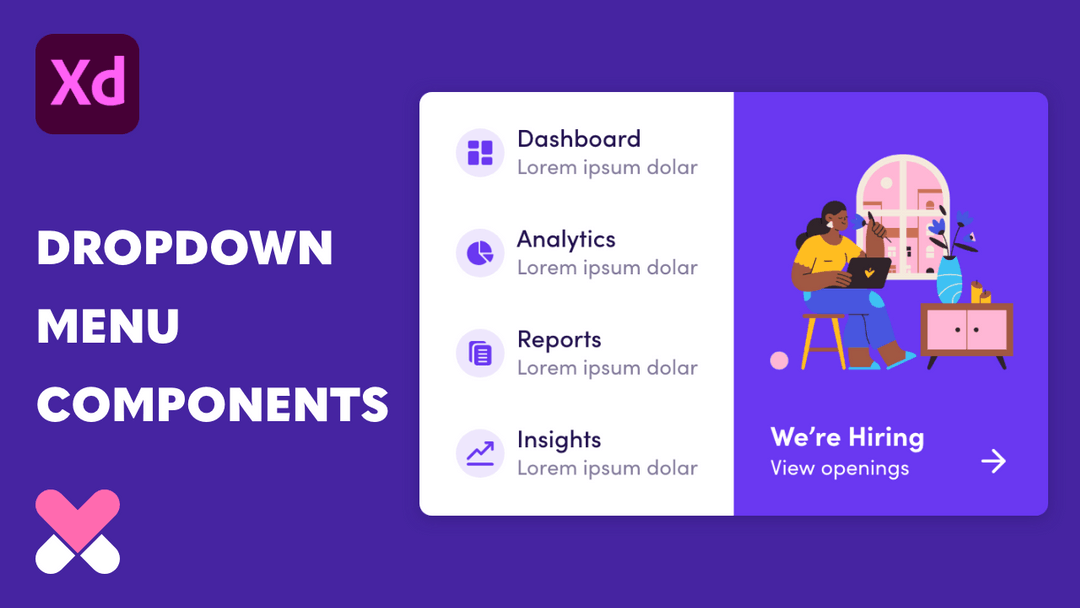 Xd

DROPDOWN MENU COMPONENTS

Dashboard
Lorem ipsum dolar

Analytics
Lorem ipsum dolar

Reports
Lorem ipsum dolar

Insights
Lorem ipsum dolar

We're Hiring
View openings